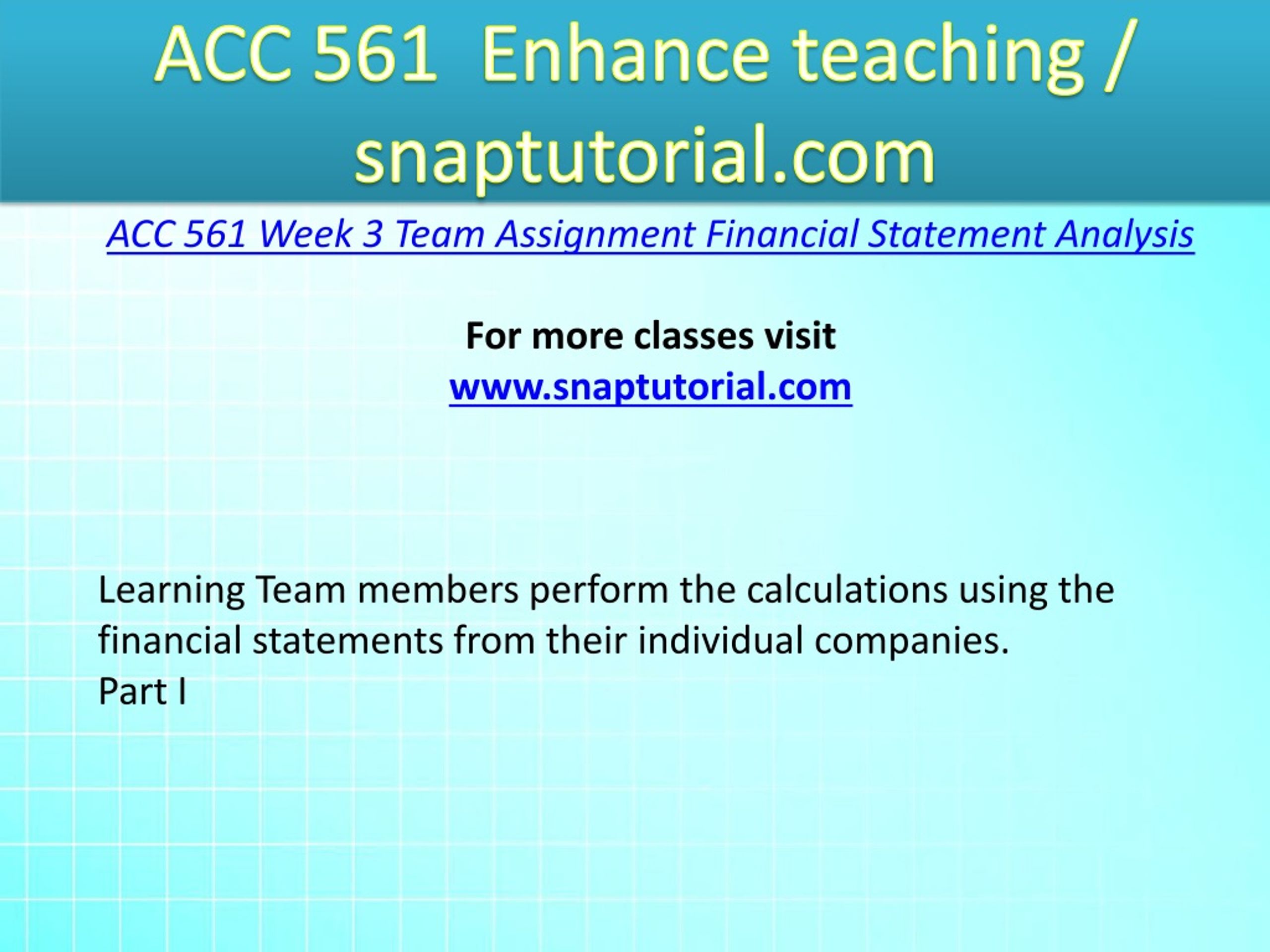 ACC 561 Enhance teaching / snaptutorial.com

ACC 561 Week 3 Team Assignment Financial Statement Analysis

For more classes visit
www.snaptutorial.com

Learning Team members perform the calculations using the financial statements from their individual companies.
Part I